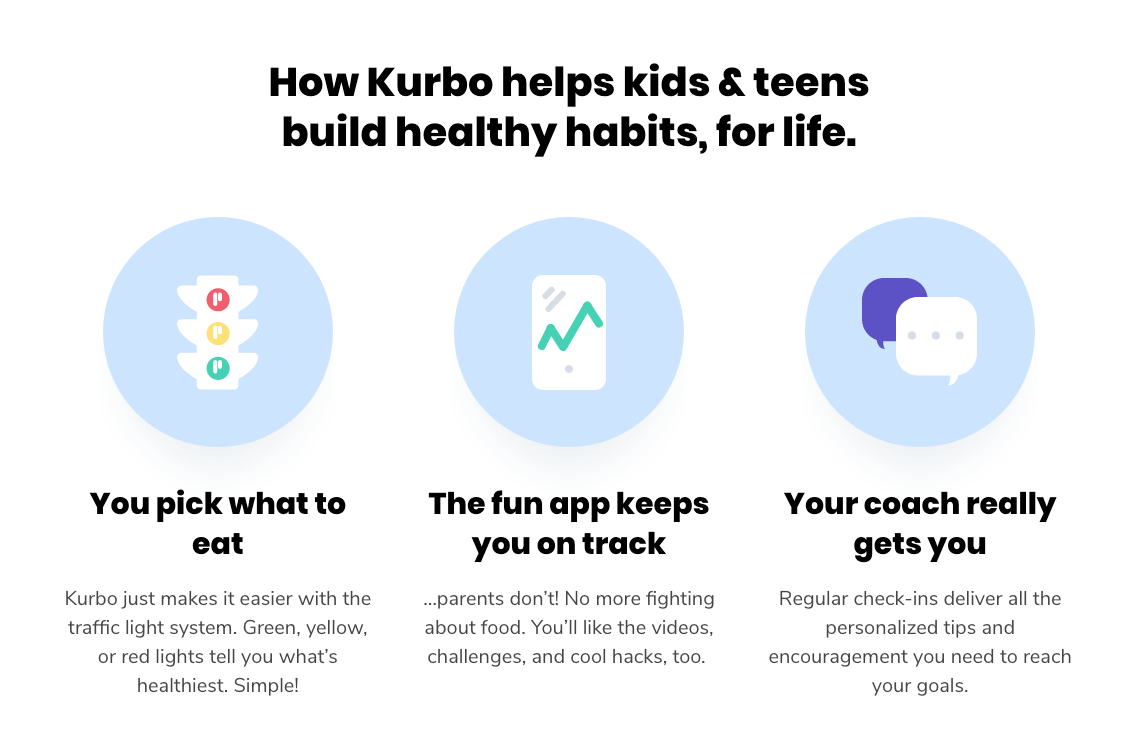 How Kurbo helps kids & teens build healthy habits, for life.

You pick what to eat

Kurbo just makes it easier with the traffic light system. Green, yellow, or red lights tell you what's healthiest. Simple!

The fun app keeps you on track

...parents don't! No more fighting about food. You'll like the videos, challenges, and cool hacks, too.

Your coach really gets you

Regular check-ins deliver all the personalized tips and encouragement you need to reach your goals.